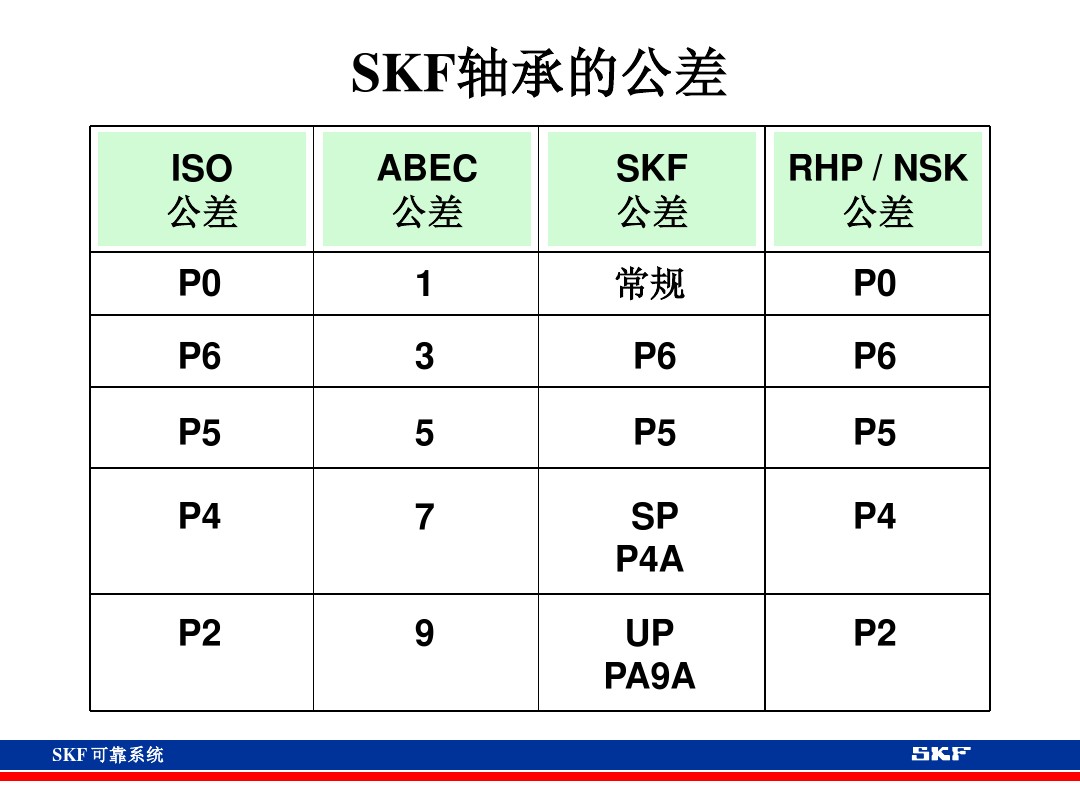 SKF轴承的公差

| ISO 公差 | ABEC 公差 | SKF 公差 | RHP / NSK 公差 |
|---|---|---|---|
| P0 | 1 | 常规 | P0 |
| P6 | 3 | P6 | P6 |
| P5 | 5 | P5 | P5 |
| P4 | 7 | SP P4A | P4 |
| P2 | 9 | UP PA9A | P2 |

SKF 可靠系统

SKF